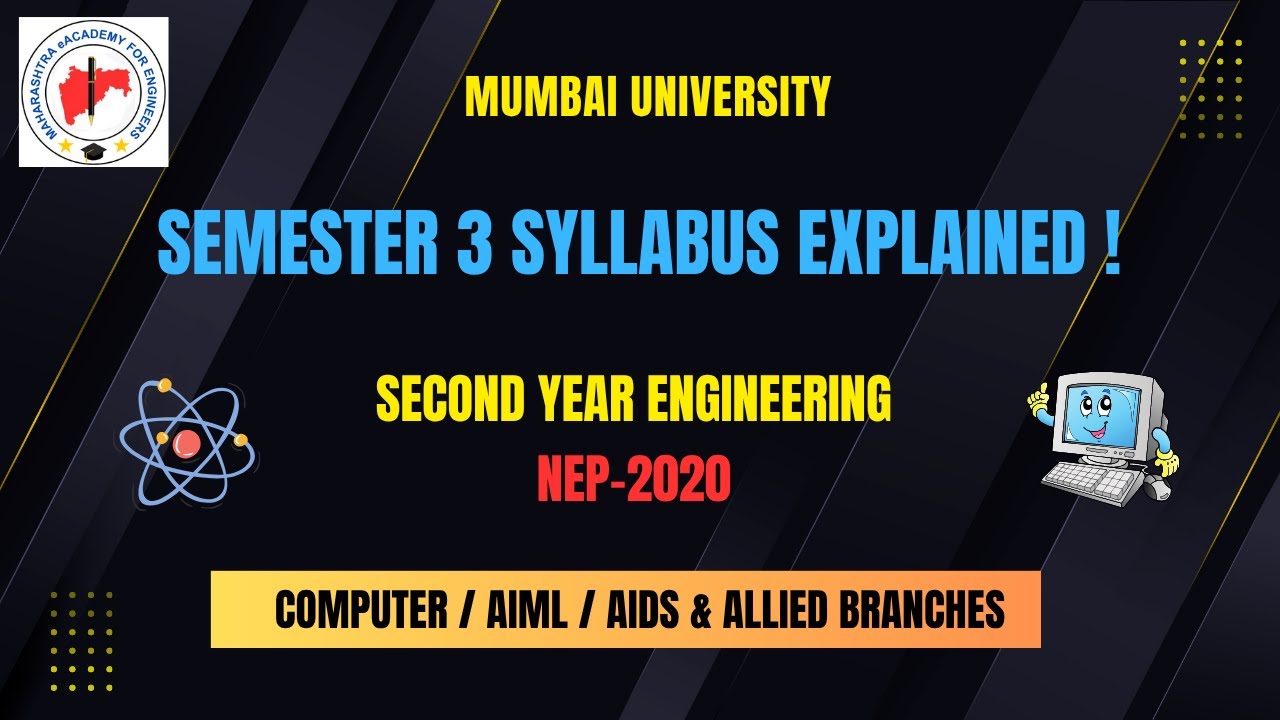 MAHARASHTRA eACADEMY FOR ENGINEERS

MUMBAI UNIVERSITY

SEMESTER 3 SYLLABUS EXPLAINED !

SECOND YEAR ENGINEERING

NEP-2020

COMPUTER / AIML / AIDS & ALLIED BRANCHES